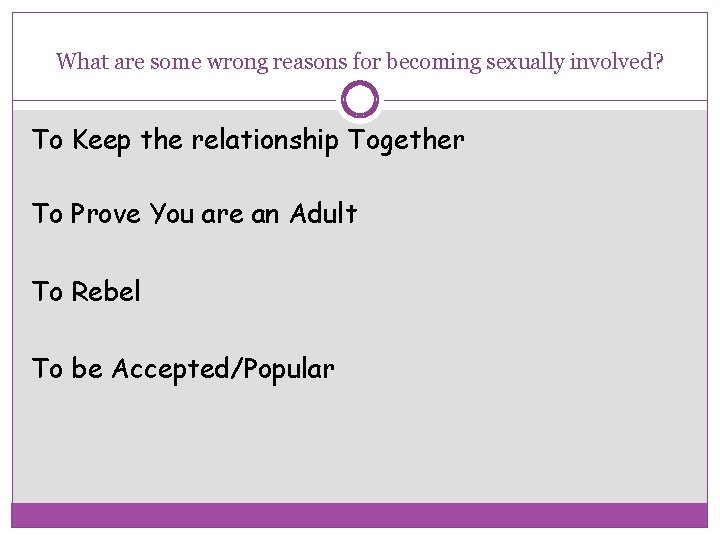 What are some wrong reasons for becoming sexually involved?

To Keep the relationship Together

To Prove You are an Adult

To Rebel

To be Accepted/Popular